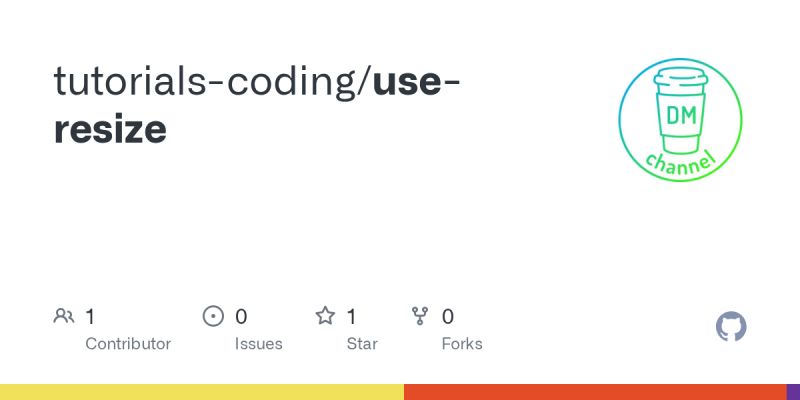 tutorials-coding/use-resize

DM
channel

1
Contributor

0
Issues

1
Star

0
Forks